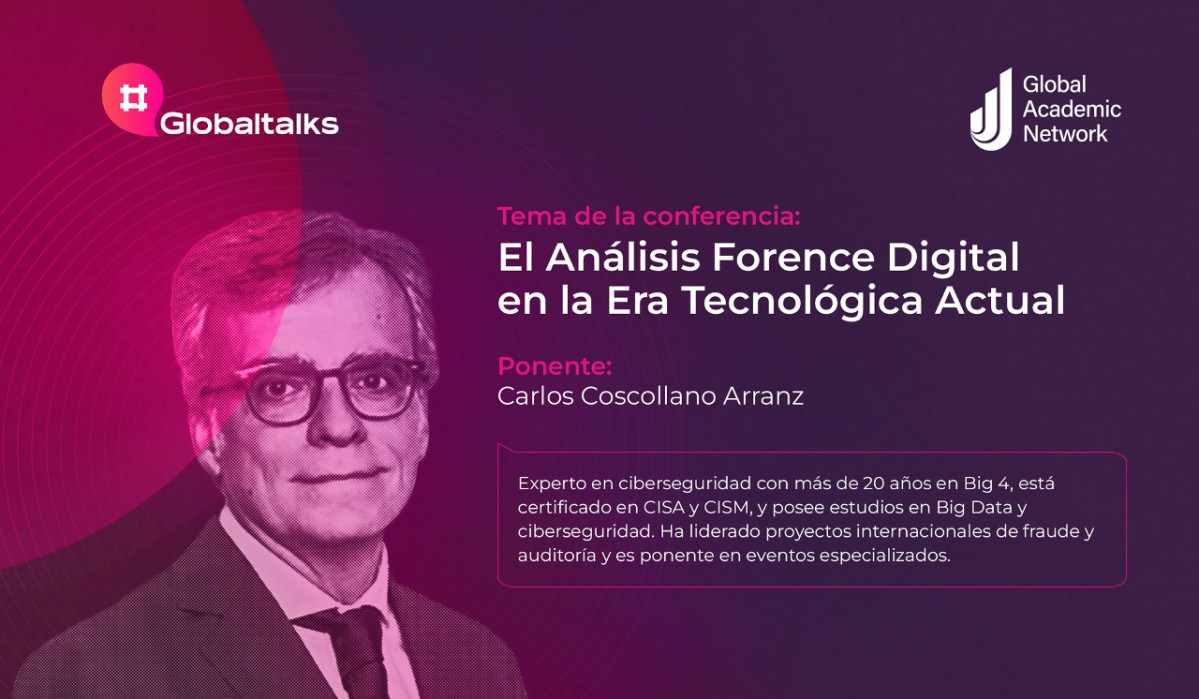 Globaltalks

Global Academic Network

Tema de la conferencia:
El Análisis Forence Digital en la Era Tecnológica Actual

Ponente:
Carlos Coscollano Arranz

Experto en ciberseguridad con más de 20 años en Big 4, está certificado en CISA y CISM, y posee estudios en Big Data y ciberseguridad. Ha liderado proyectos internacionales de fraude y auditoría y es ponente en eventos especializados.